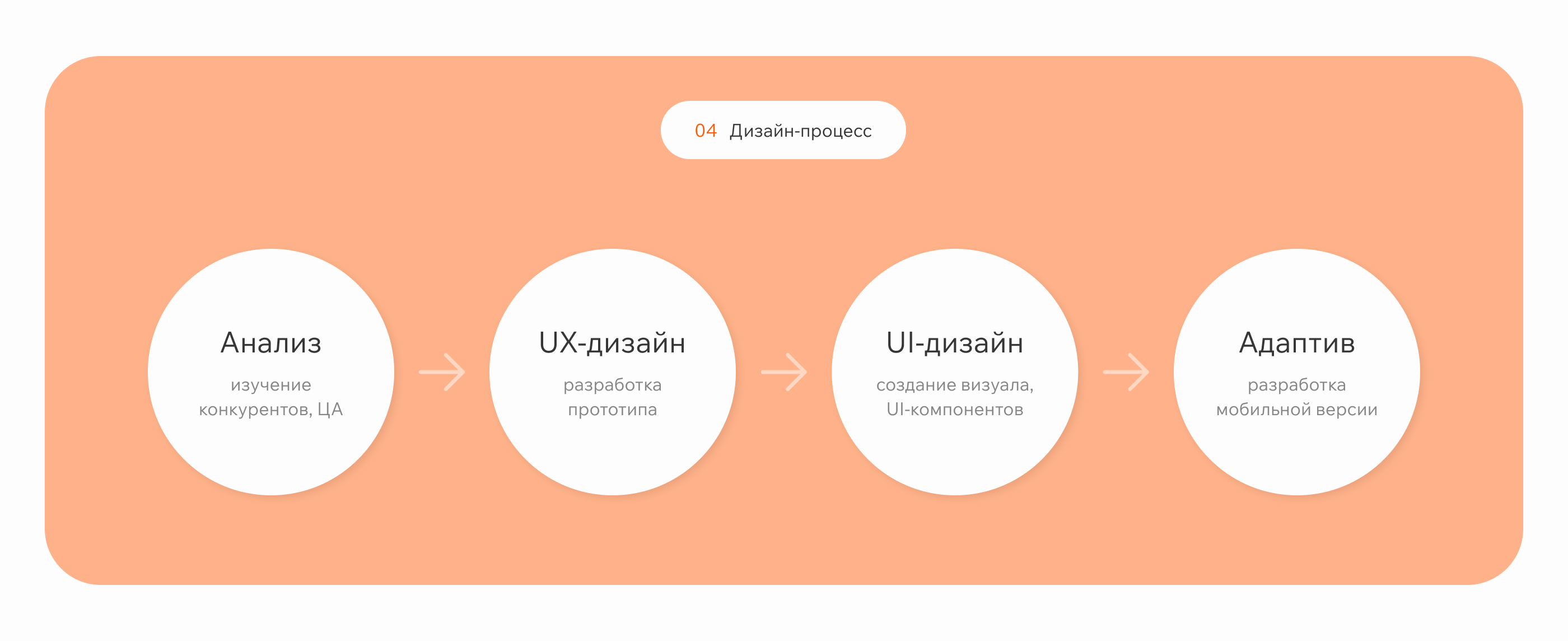 04 Дизайн-процесс

Анализ
изучение конкурентов, ЦА

UX-дизайн
разработка прототипа

UI-дизайн
создание визуала, UI-компонентов

Адаптив
разработка мобильной версии